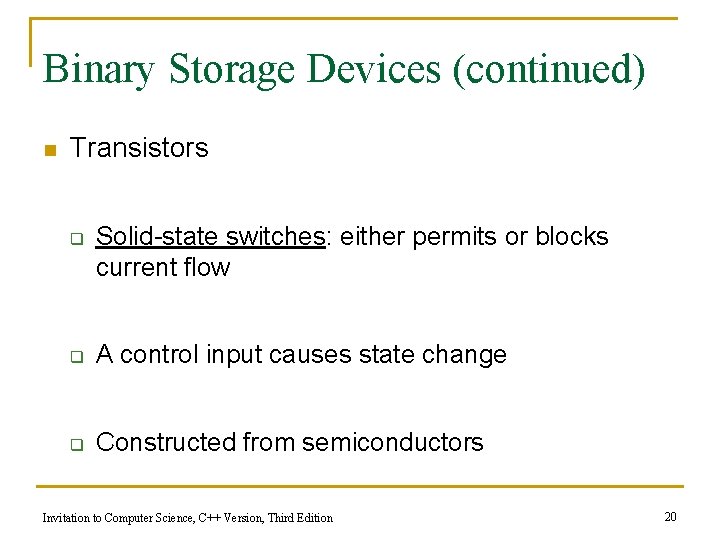 Binary Storage Devices (continued)

Transistors

Solid-state switches: either permits or blocks current flow

A control input causes state change

Constructed from semiconductors

Invitation to Computer Science, C++ Version, Third Edition

20